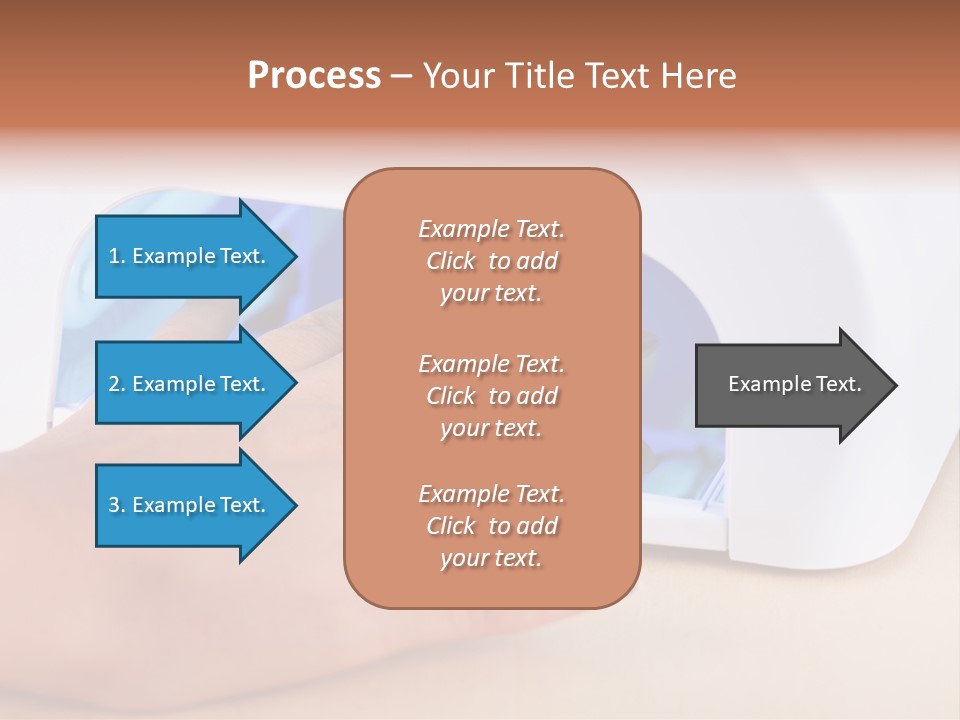 Process – Your Title Text Here

1. Example Text.

2. Example Text.

3. Example Text.

Example Text. Click to add your text.

Example Text. Click to add your text.

Example Text. Click to add your text.

Example Text.